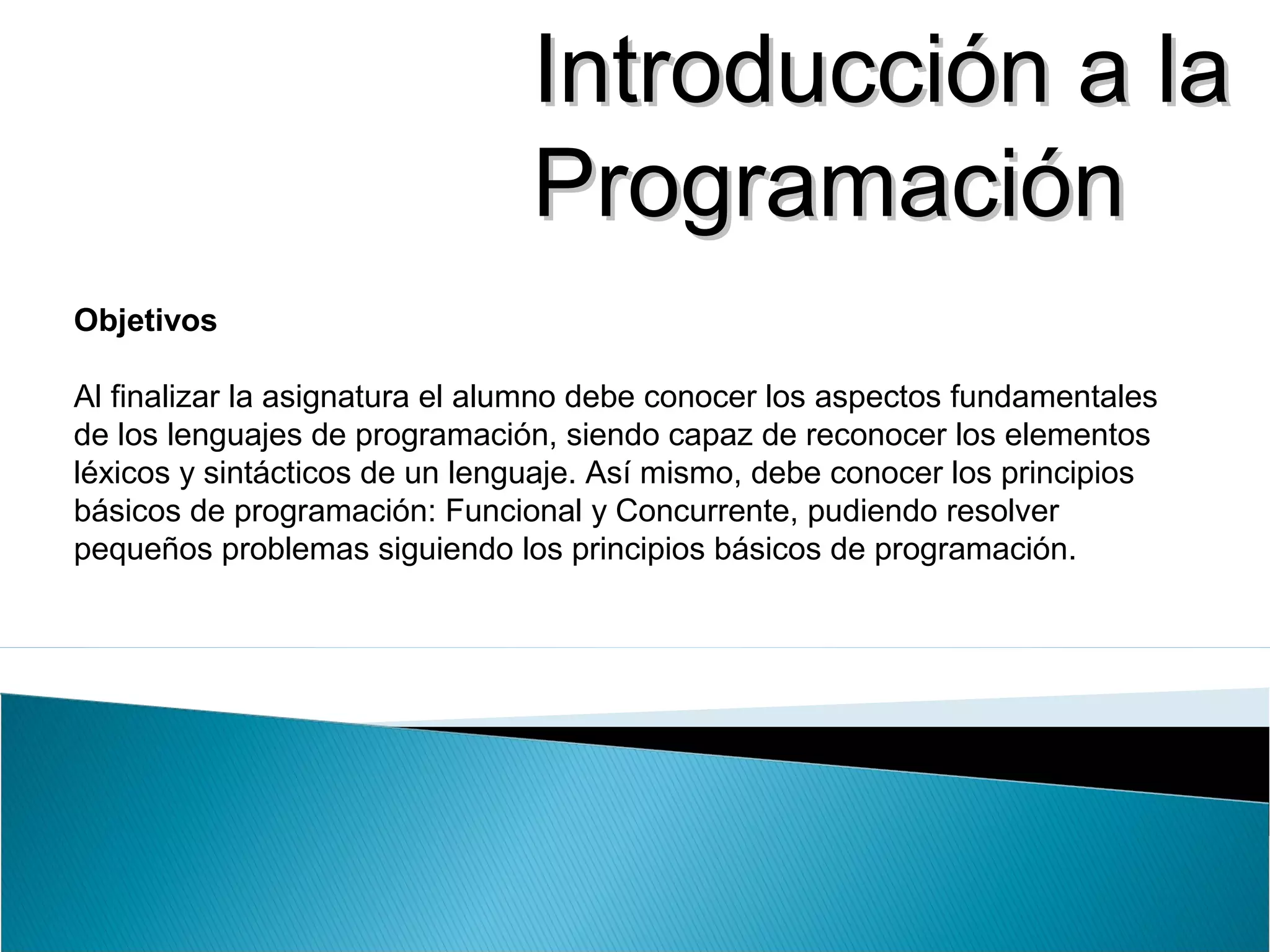 Introducción a la Programación

Objetivos

Al finalizar la asignatura el alumno debe conocer los aspectos fundamentales de los lenguajes de programación, siendo capaz de reconocer los elementos léxicos y sintácticos de un lenguaje. Así mismo, debe conocer los principios básicos de programación: Funcional y Concurrente, pudiendo resolver pequeños problemas siguiendo los principios básicos de programación.